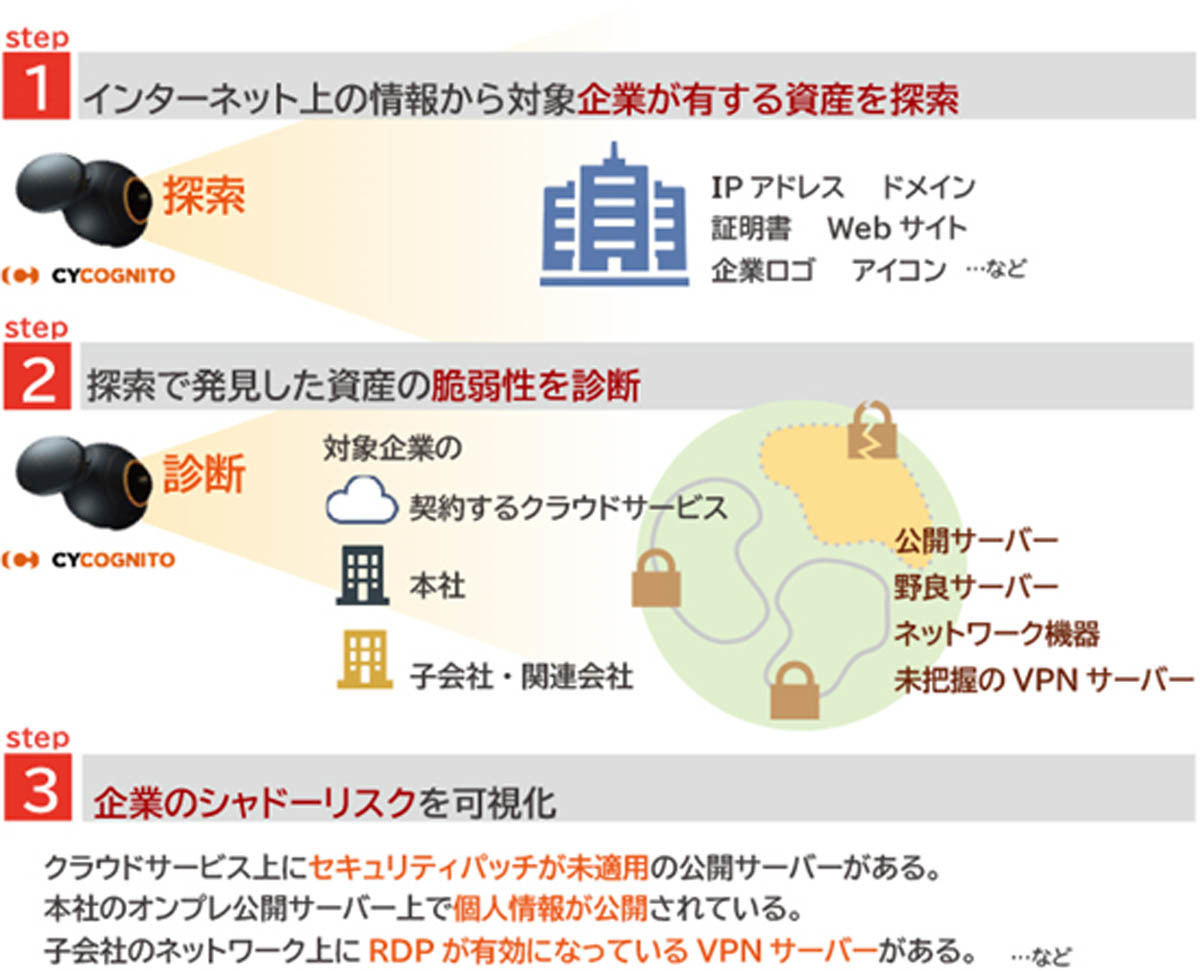 step
1 インターネット上の情報から対象企業が有する資産を探索

探索

CYCOGNITO

IP アドレス　ドメイン
証明書　Web サイト
企業ロゴ　アイコン …など

step
2 探索で発見した資産の脆弱性を診断

診断

CYCOGNITO

対象企業の
契約するクラウドサービス
本社
子会社・関連会社

公開サーバー
野良サーバー
ネットワーク機器
未把握の VPN サーバー

step
3 企業のシャドーリスクを可視化

クラウドサービス上にセキュリティパッチが未適用の公開サーバーがある。
本社のオンプレ公開サーバー上で個人情報が公開されている。
子会社のネットワーク上に RDP が有効になっている VPN サーバーがある。 …など